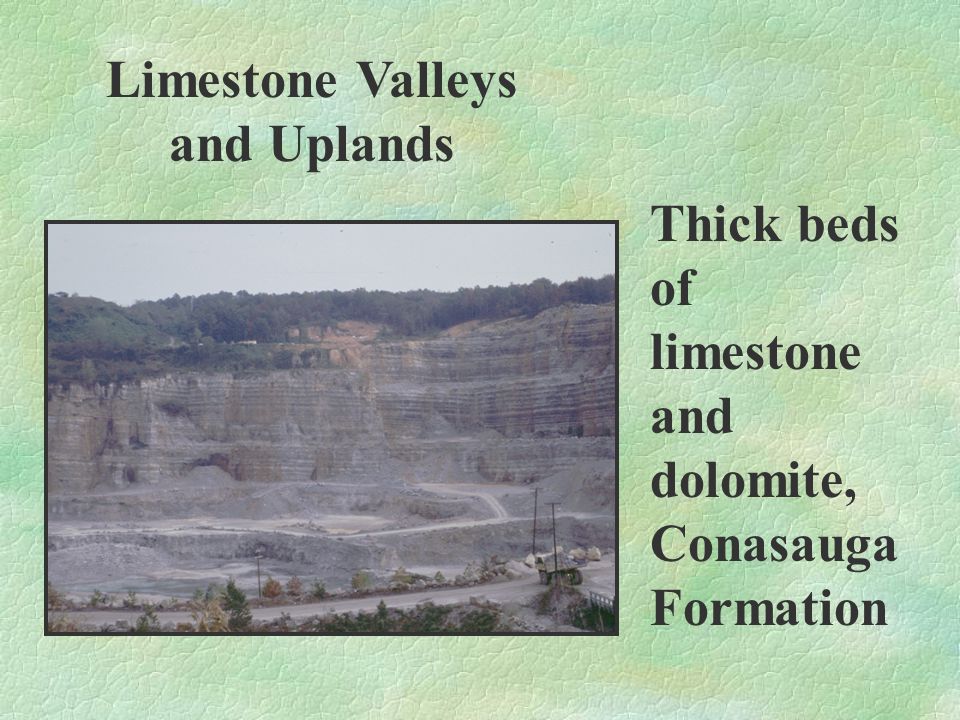 Limestone Valleys and Uplands

Thick beds of limestone and dolomite, Conasauga Formation